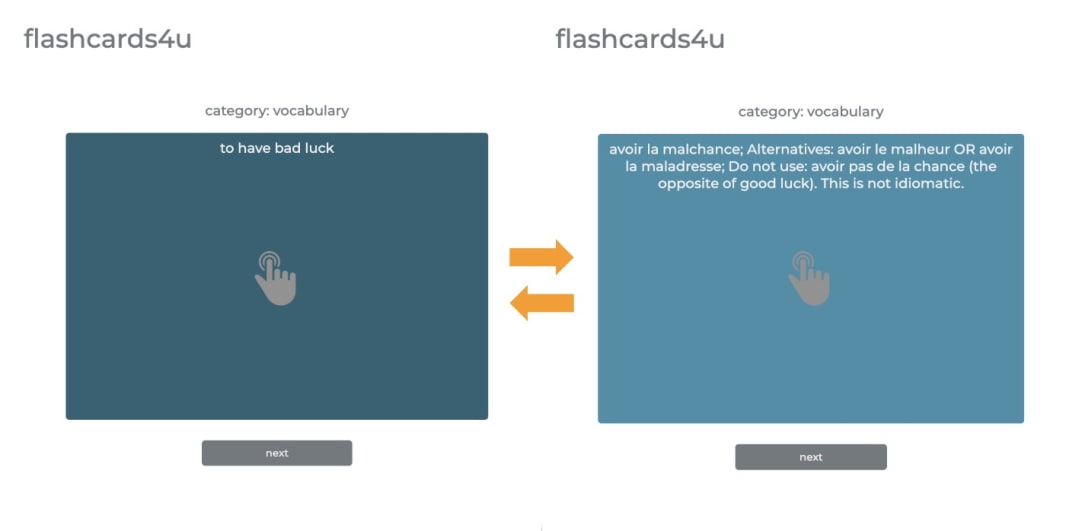 flashcards4u

category: vocabulary

to have bad luck

next

flashcards4u

category: vocabulary

avoir la malchance; Alternatives: avoir le malheur OR avoir la maladresse; Do not use: avoir pas de la chance (the opposite of good luck). This is not idiomatic.

next